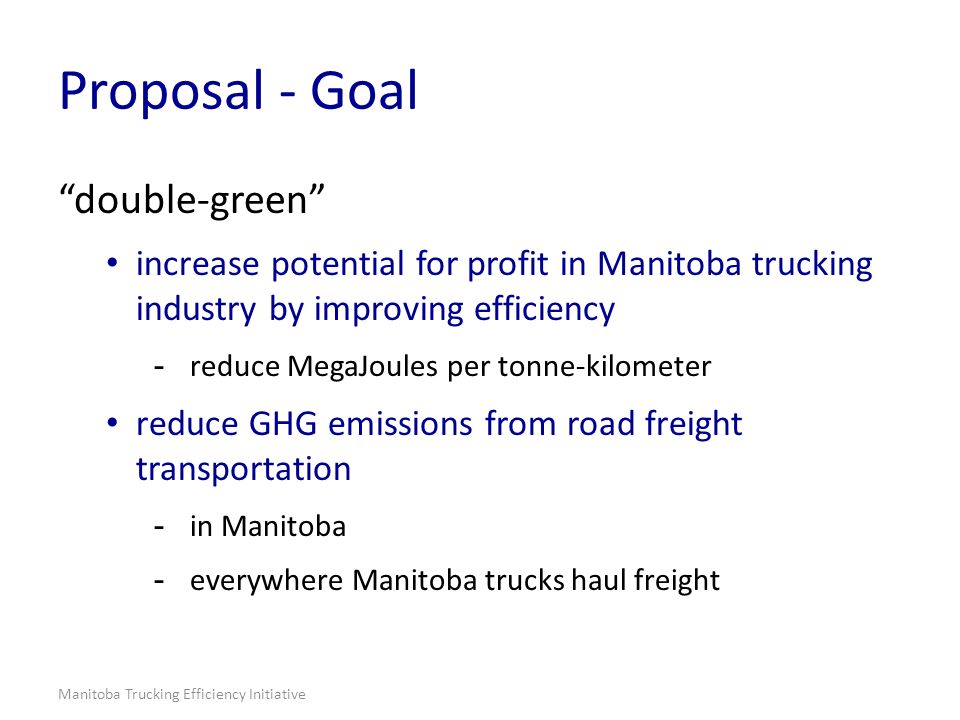 Proposal - Goal

“double-green”

• increase potential for profit in Manitoba trucking industry by improving efficiency

- reduce MegaJoules per tonne-kilometer

• reduce GHG emissions from road freight transportation

- in Manitoba

- everywhere Manitoba trucks haul freight

Manitoba Trucking Efficiency Initiative